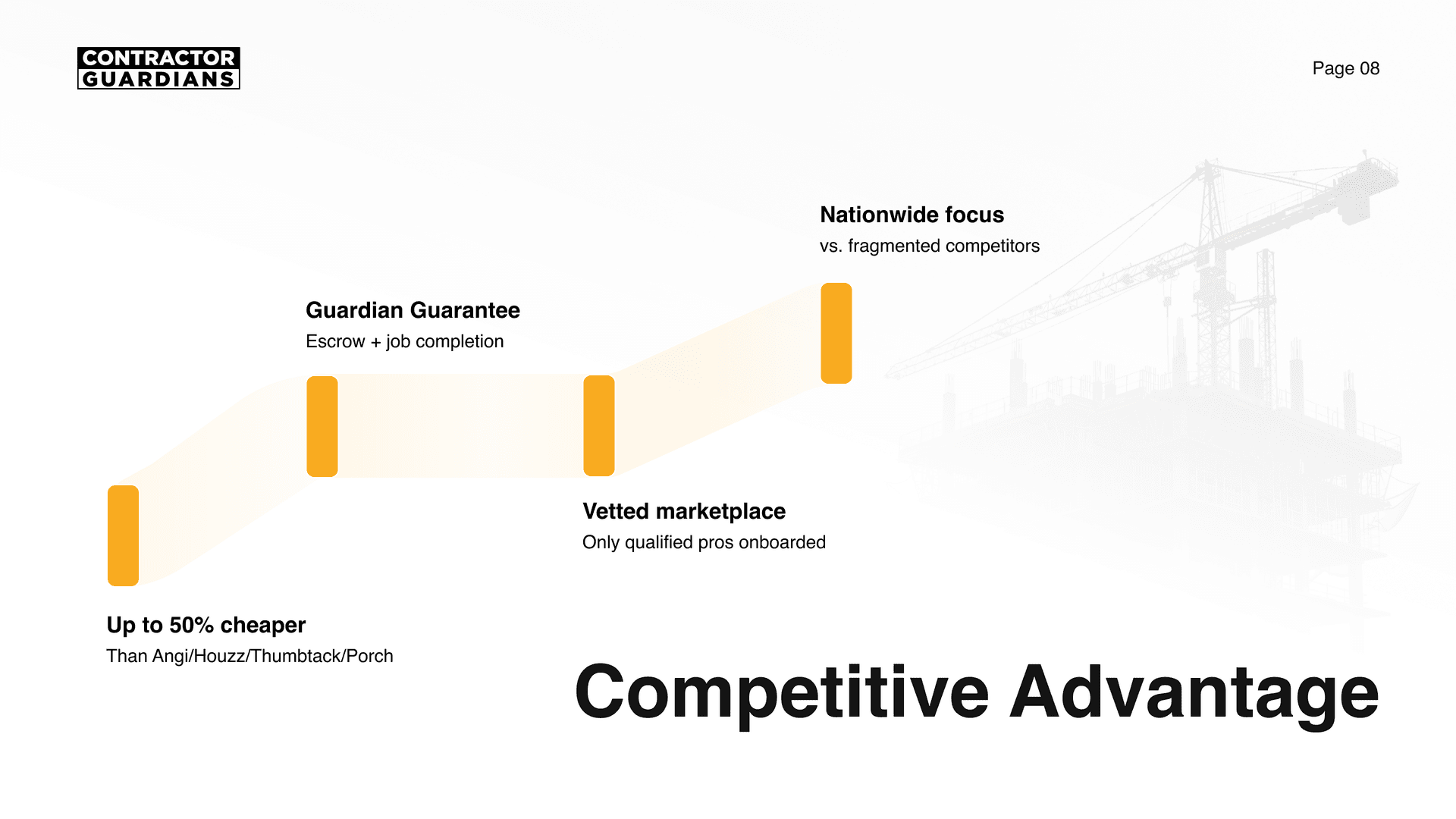 CONTRACTOR GUARDIANS

Page 08

Nationwide focus
vs. fragmented competitors

Guardian Guarantee
Escrow + job completion

Vetted marketplace
Only qualified pros onboarded

Up to 50% cheaper
Than Angi/Houzz/Thumbtack/Porch

Competitive Advantage